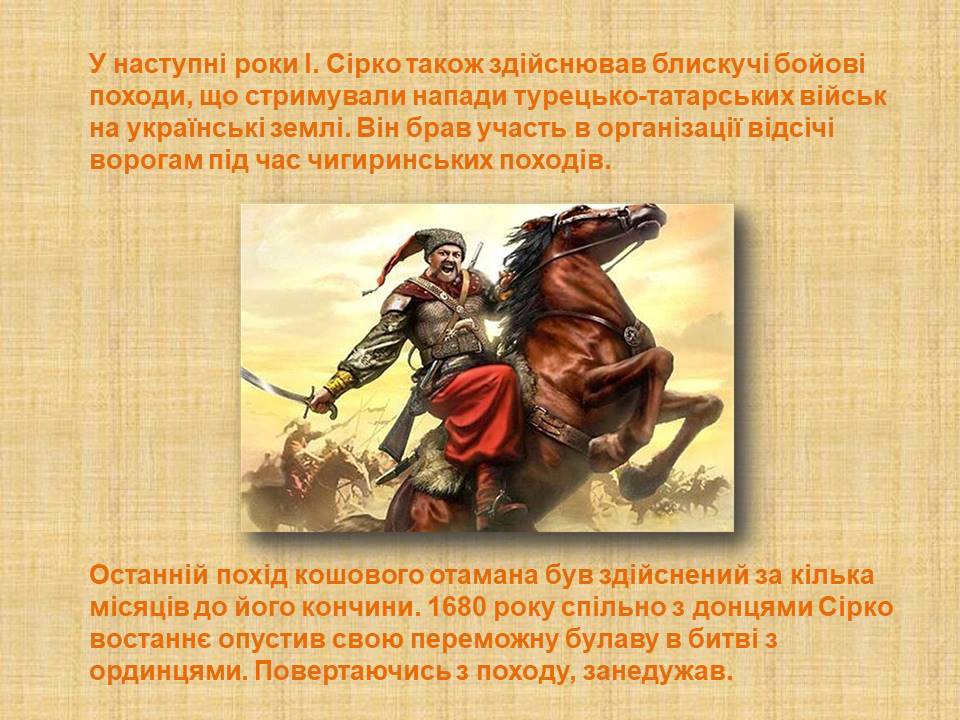 У наступні роки І. Сірко також здійснював блискучі бойові походи, що стримували напади турецько-татарських військ на українські землі. Він брав участь в організації відсічі ворогам під час чигиринських походів.

Останній похід кошового отамана був здійснений за кілька місяців до його кончини. 1680 року спільно з донцями Сірко востаннє опустив свою переможну булаву в битві з ординцями. Повертаючись з походу, занедужав.